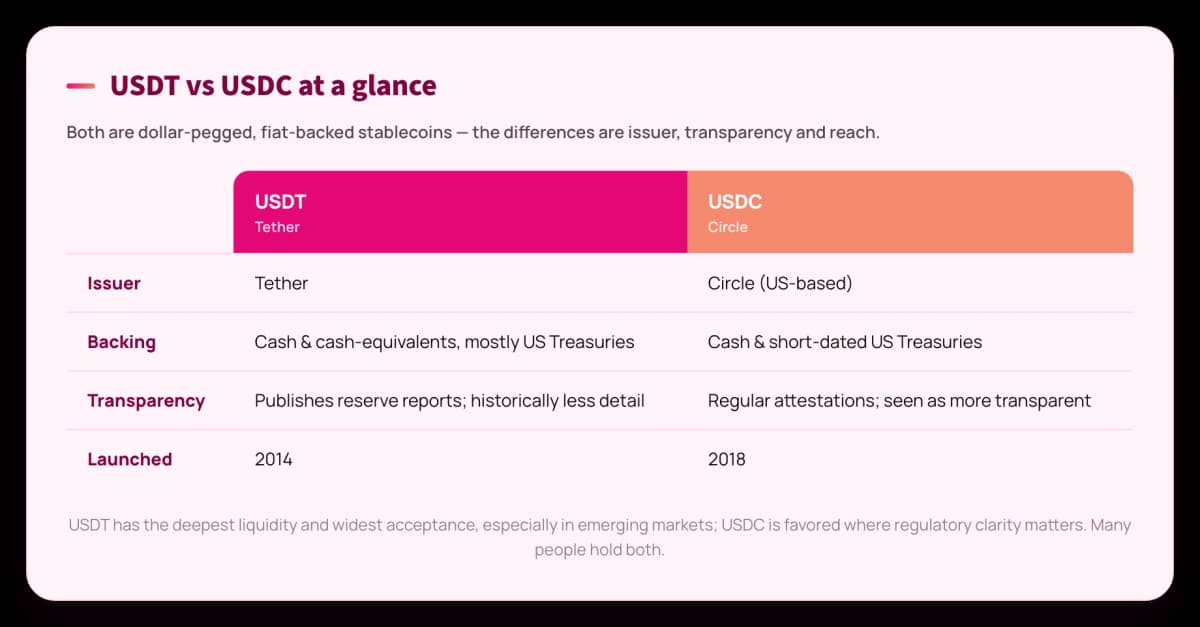 USDT vs USDC at a glance

Both are dollar-pegged, fiat-backed stablecoins — the differences are issuer, transparency and reach.

| | USDT Tether | USDC Circle |
|---|---|---|
| Issuer | Tether | Circle (US-based) |
| Backing | Cash & cash-equivalents, mostly US Treasuries | Cash & short-dated US Treasuries |
| Transparency | Publishes reserve reports; historically less detail | Regular attestations; seen as more transparent |
| Launched | 2014 | 2018 |

USDT has the deepest liquidity and widest acceptance, especially in emerging markets; USDC is favored where regulatory clarity matters. Many people hold both.